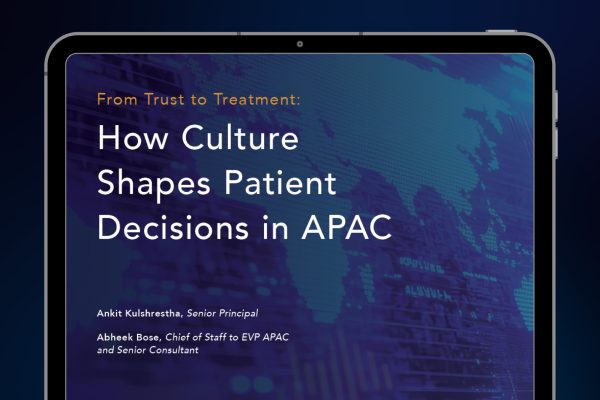 From Trust to Treatment:

How Culture Shapes Patient Decisions in APAC

Ankit Kulshrestha, Senior Principal

Abheek Bose, Chief of Staff to EVP APAC and Senior Consultant